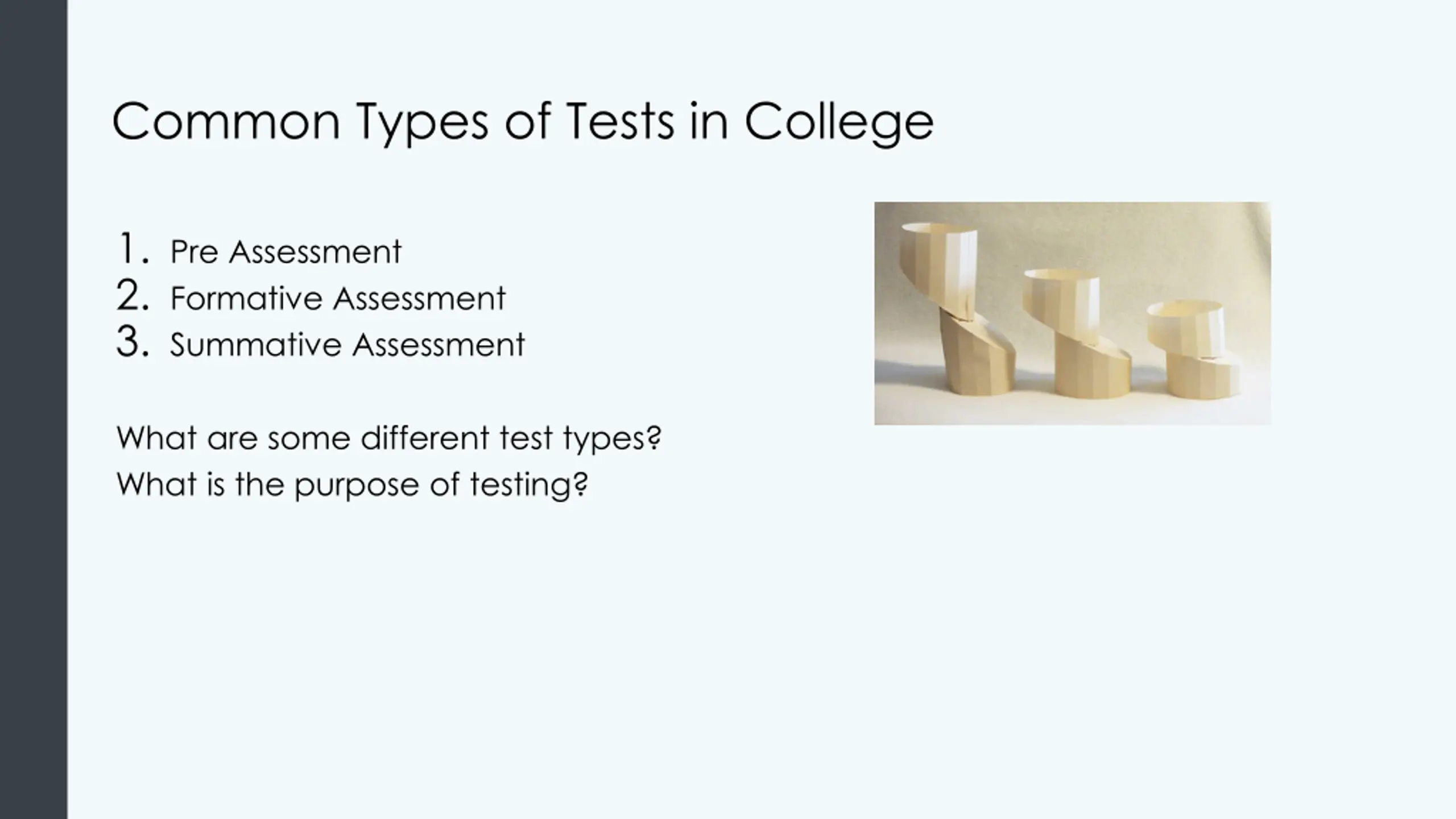 Common Types of Tests in College

1. Pre Assessment
2. Formative Assessment
3. Summative Assessment

What are some different test types?
What is the purpose of testing?